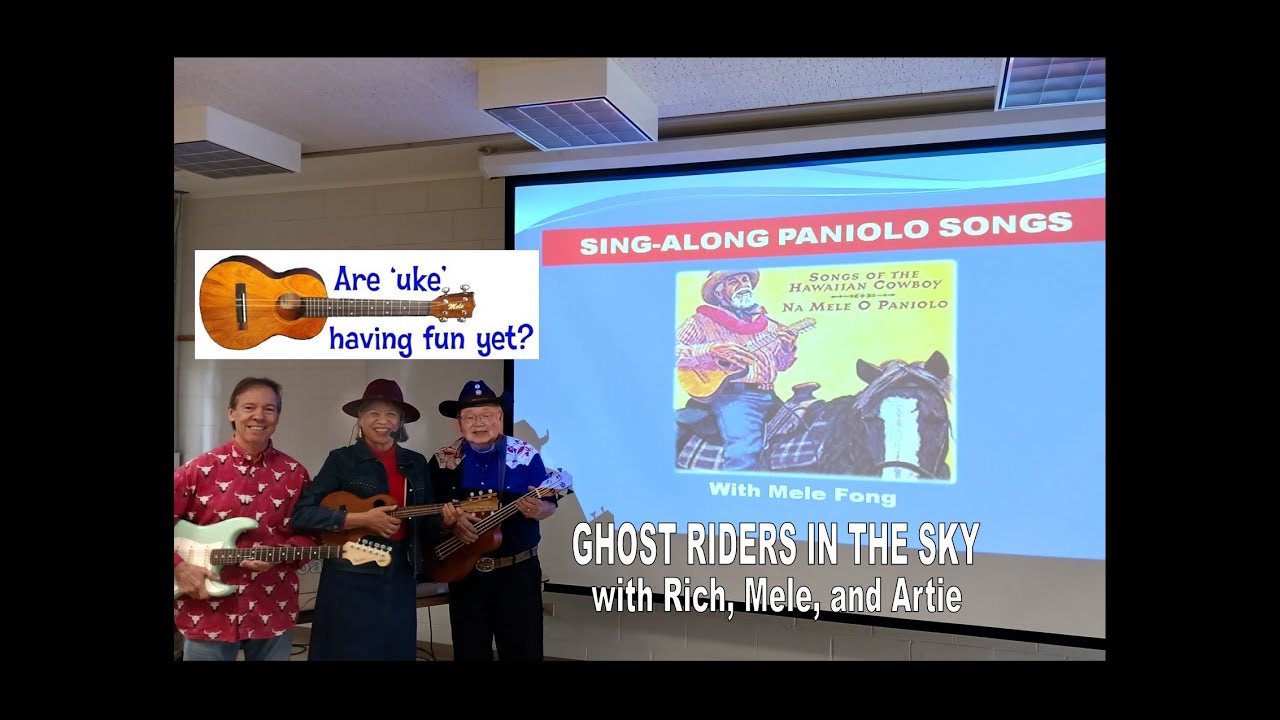 Are 'uke' having fun yet?

SING-ALONG PANIOLO SONGS

SONGS OF THE HAWAIIAN COWBOY
NA MELE O PANIOLO

With Mele Fong

GHOST RIDERS IN THE SKY
with Rich, Mele, and Artie